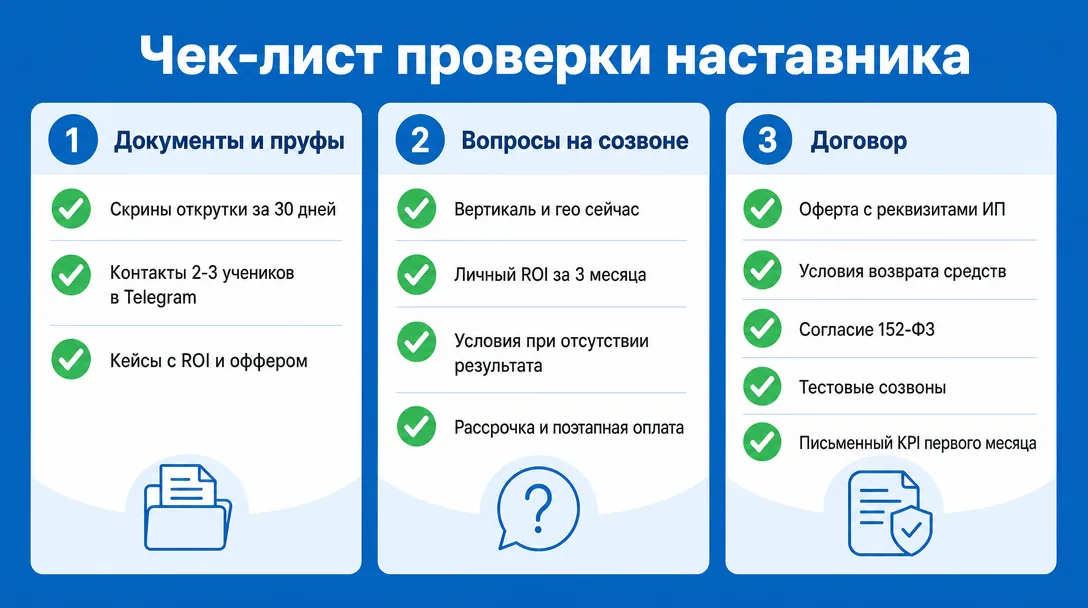 Чек-лист проверки наставника

1 Документы и пруфы

Скрины открутки за 30 дней

Контакты 2-3 учеников в Telegram

Кейсы с ROI и оффером

2 Вопросы на созвоне

Вертикаль и гео сейчас

Личный ROI за 3 месяца

Условия при отсутствии результата

Рассрочка и поэтапная оплата

?

3 Договор

Оферта с реквизитами ИП

Условия возврата средств

Согласие 152-ФЗ

Тестовые созвоны

Письменный KPI первого месяца